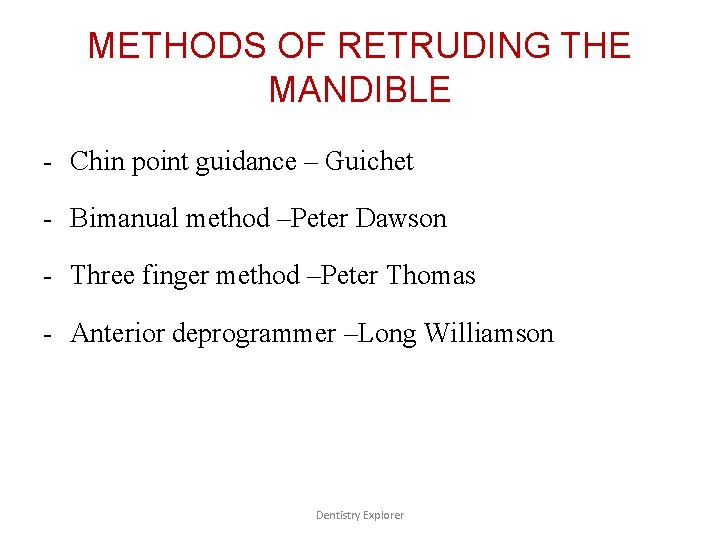 METHODS OF RETRUDING THE MANDIBLE

- Chin point guidance – Guichet

- Bimanual method –Peter Dawson

- Three finger method –Peter Thomas

- Anterior deprogrammer –Long Williamson

Dentistry Explorer